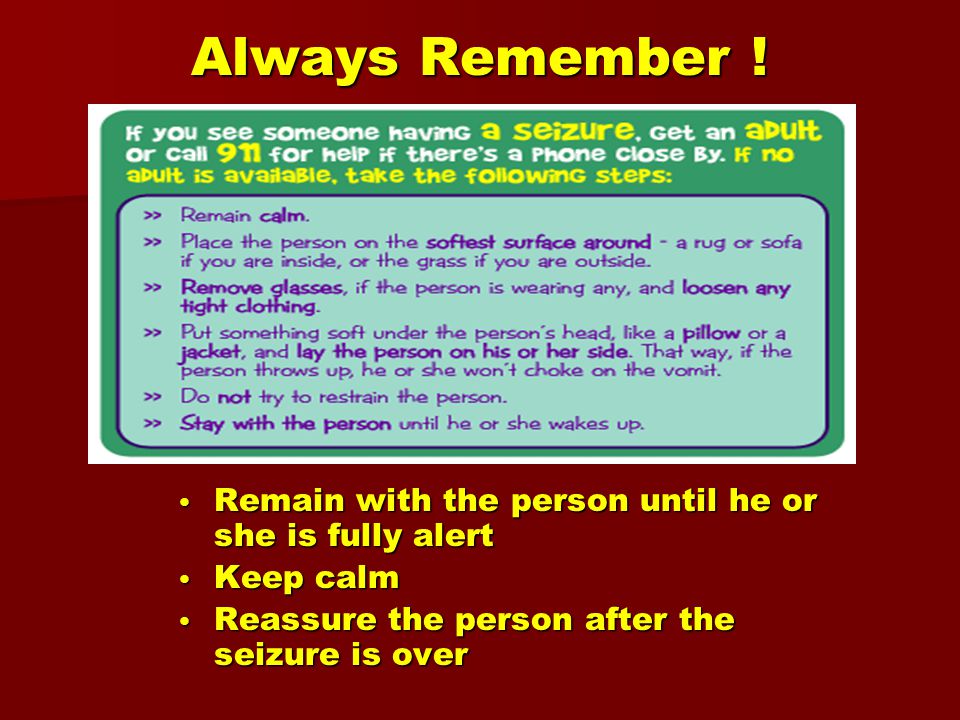 Always Remember !

If you see someone having a seizure, get an adult or call 911 for help if there's a phone close by. If no adult is available, take the following steps:

>> Remain calm.

>> Place the person on the softest surface around - a rug or sofa if you are inside, or the grass if you are outside.

>> Remove glasses, if the person is wearing any, and loosen any tight clothing.

>> Put something soft under the person's head, like a pillow or a jacket, and lay the person on his or her side. That way, if the person throws up, he or she won't choke on the vomit.

>> Do not try to restrain the person.

>> Stay with the person until he or she wakes up.

• Remain with the person until he or she is fully alert
• Keep calm
• Reassure the person after the seizure is over